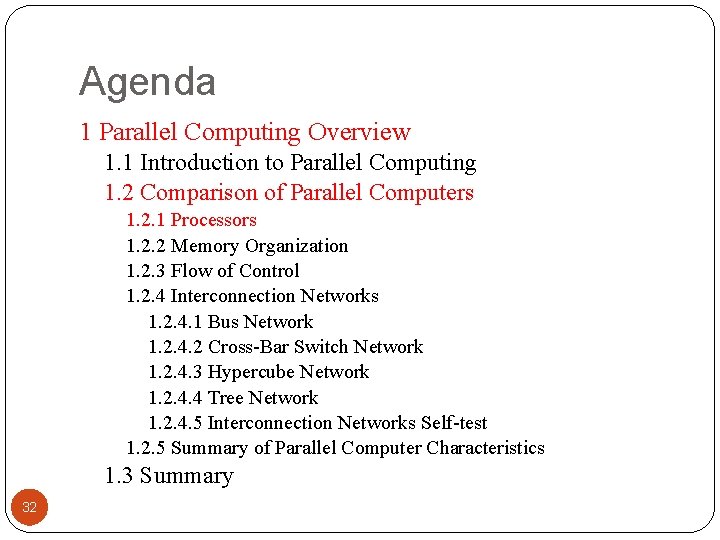 Agenda

1 Parallel Computing Overview

1.1 Introduction to Parallel Computing

1.2 Comparison of Parallel Computers

1.2.1 Processors

1.2.2 Memory Organization

1.2.3 Flow of Control

1.2.4 Interconnection Networks

1.2.4.1 Bus Network

1.2.4.2 Cross-Bar Switch Network

1.2.4.3 Hypercube Network

1.2.4.4 Tree Network

1.2.4.5 Interconnection Networks Self-test

1.2.5 Summary of Parallel Computer Characteristics

1.3 Summary

32